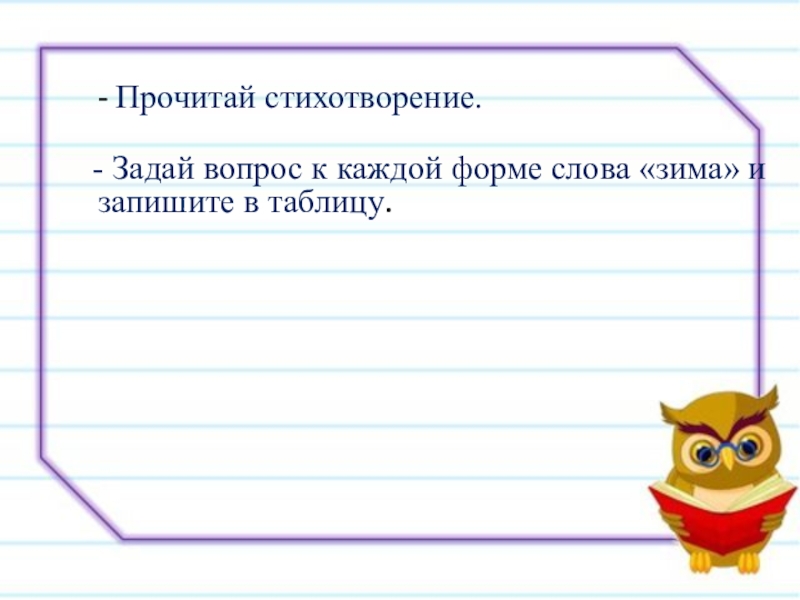 - Прочитай стихотворение.

- Задай вопрос к каждой форме слова «зима» и запишите в таблицу.